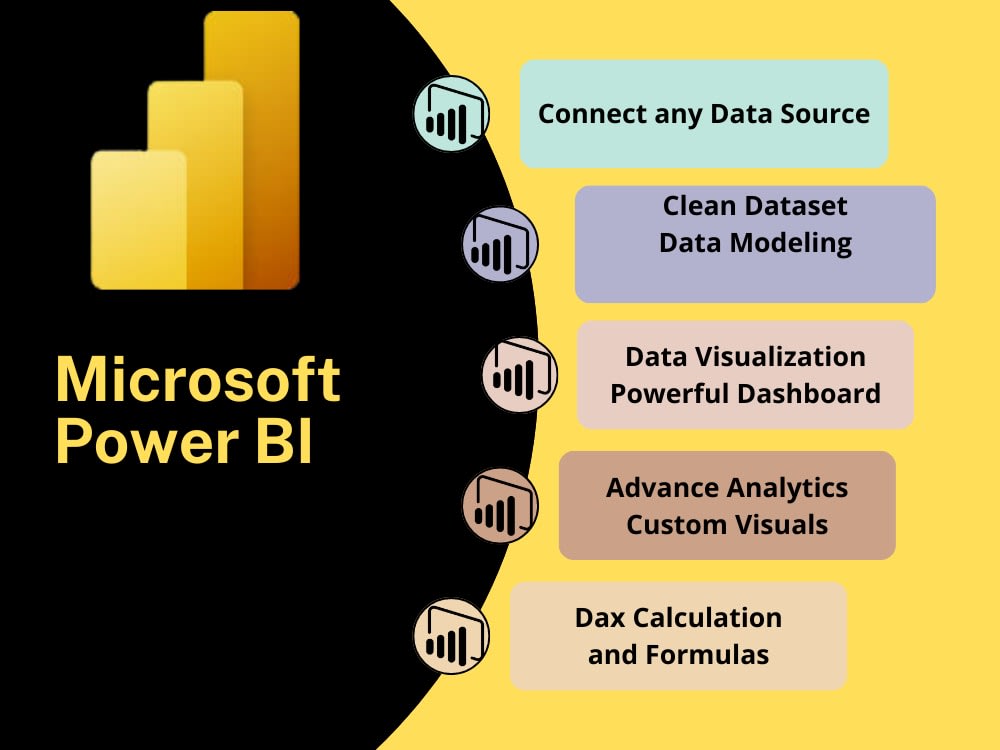 Microsoft Power BI

Connect any Data Source

Clean Dataset
Data Modeling

Data Visualization
Powerful Dashboard

Advance Analytics
Custom Visuals

Dax Calculation
and Formulas